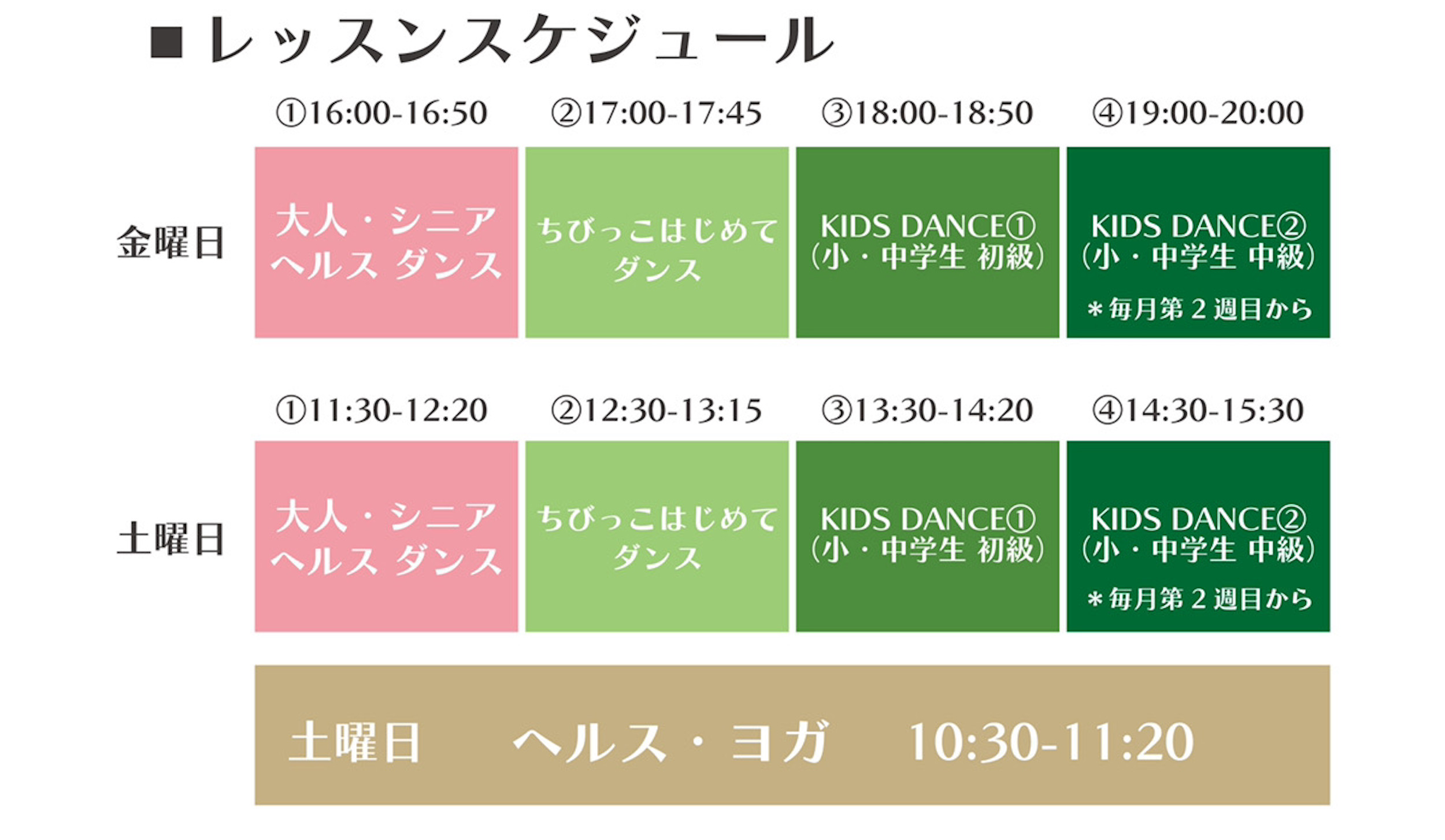 ■レッスンスケジュール

| | ①16:00-16:50 | ②17:00-17:45 | ③18:00-18:50 | ④19:00-20:00 |
|---|---|---|---|---|
| 金曜日 | 大人・シニア ヘルス ダンス | ちびっこはじめて ダンス | KIDS DANCE① (小・中学生 初級) | KIDS DANCE② (小・中学生 中級) ＊毎月第２週目から |

| | ①11:30-12:20 | ②12:30-13:15 | ③13:30-14:20 | ④14:30-15:30 |
|---|---|---|---|---|
| 土曜日 | 大人・シニア ヘルス ダンス | ちびっこはじめて ダンス | KIDS DANCE① (小・中学生 初級) | KIDS DANCE② (小・中学生 中級) ＊毎月第２週目から |

土曜日　ヘルス・ヨガ　10:30-11:20